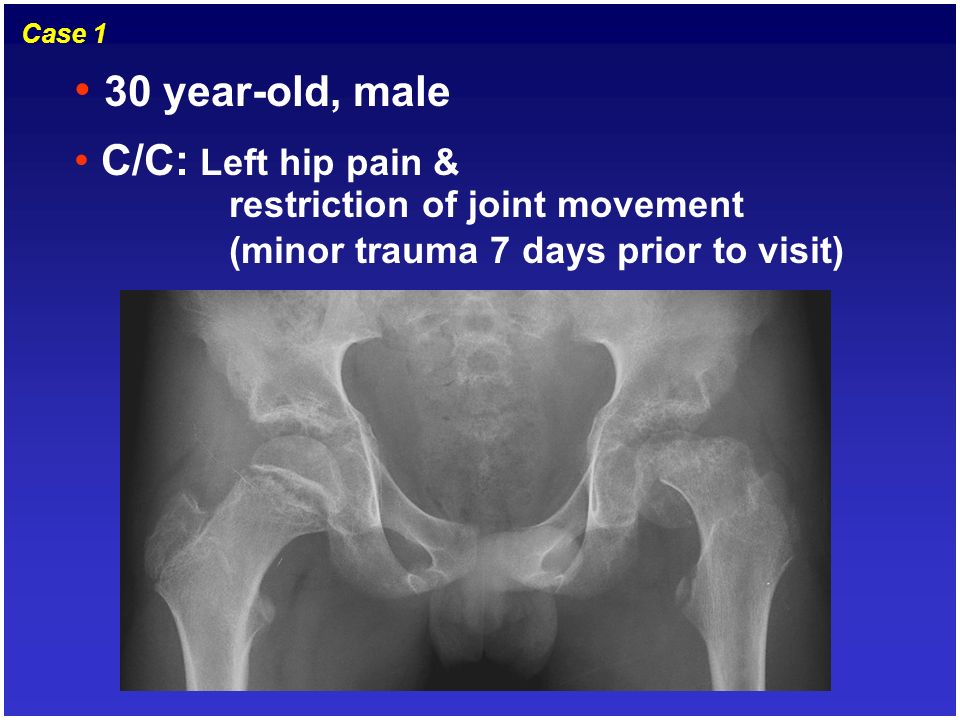 Case 1

• 30 year-old, male

• C/C: Left hip pain & restriction of joint movement (minor trauma 7 days prior to visit)